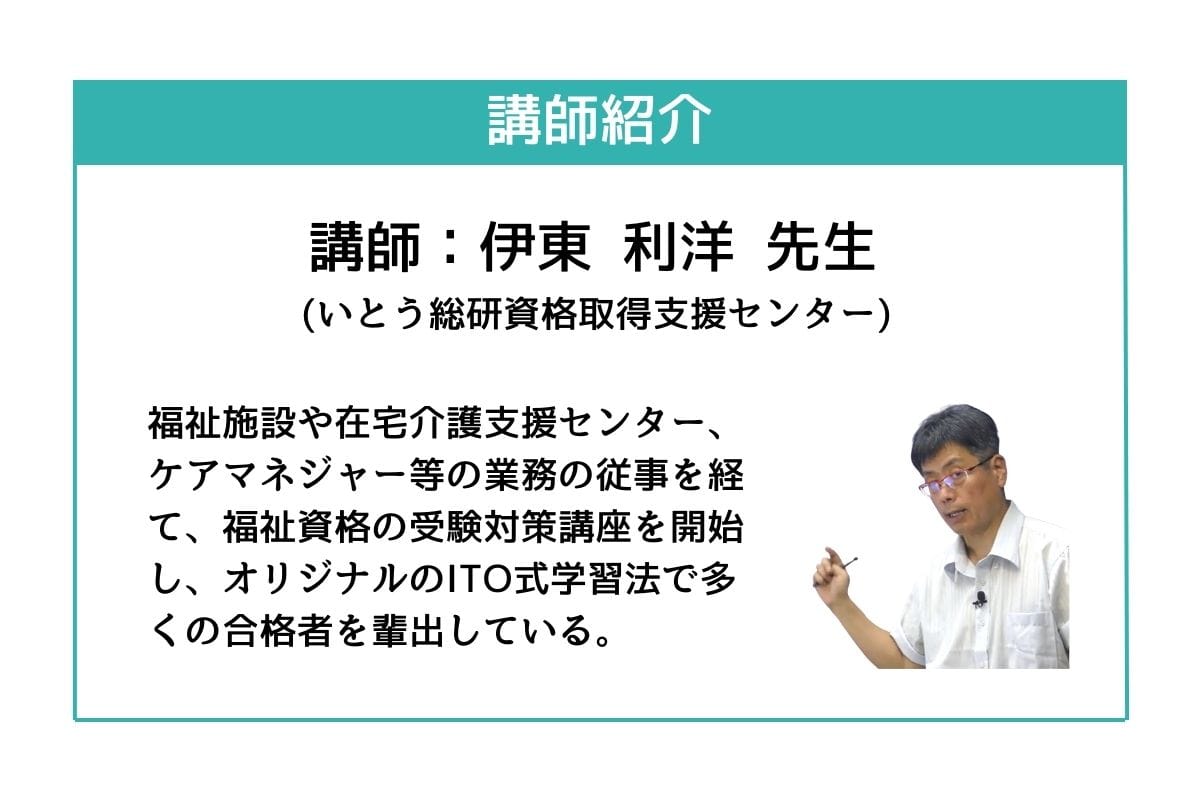 講師紹介

講師：伊東 利洋 先生
(いとう総研資格取得支援センター)

福祉施設や在宅介護支援センター、ケアマネジャー等の業務の従事を経て、福祉資格の受験対策講座を開始し、オリジナルのITO式学習法で多くの合格者を輩出している。